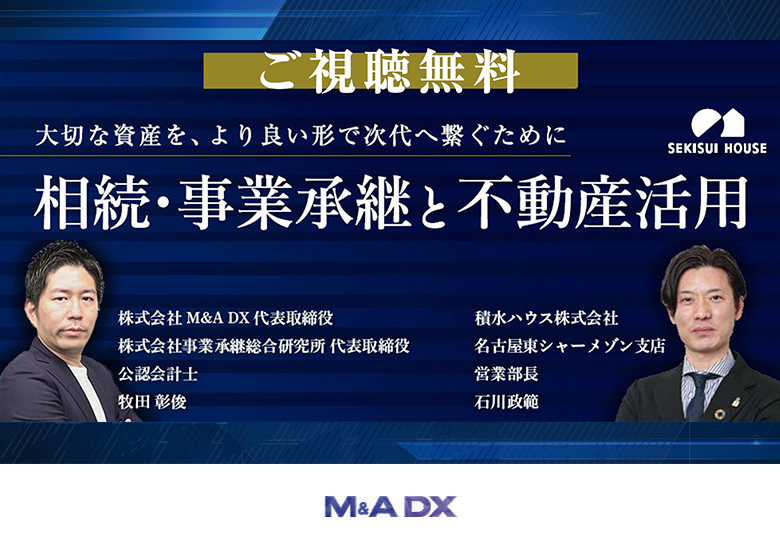 ご視聴無料

大切な資産を、より良い形で次代へ繋ぐために

SEKISUI HOUSE

相続・事業承継と不動産活用

株式会社 M&A DX 代表取締役
株式会社事業承継総合研究所 代表取締役
公認会計士
牧田 彰俊

積水ハウス株式会社
名古屋東シャーメゾン支店
営業部長
石川政範

M&A DX